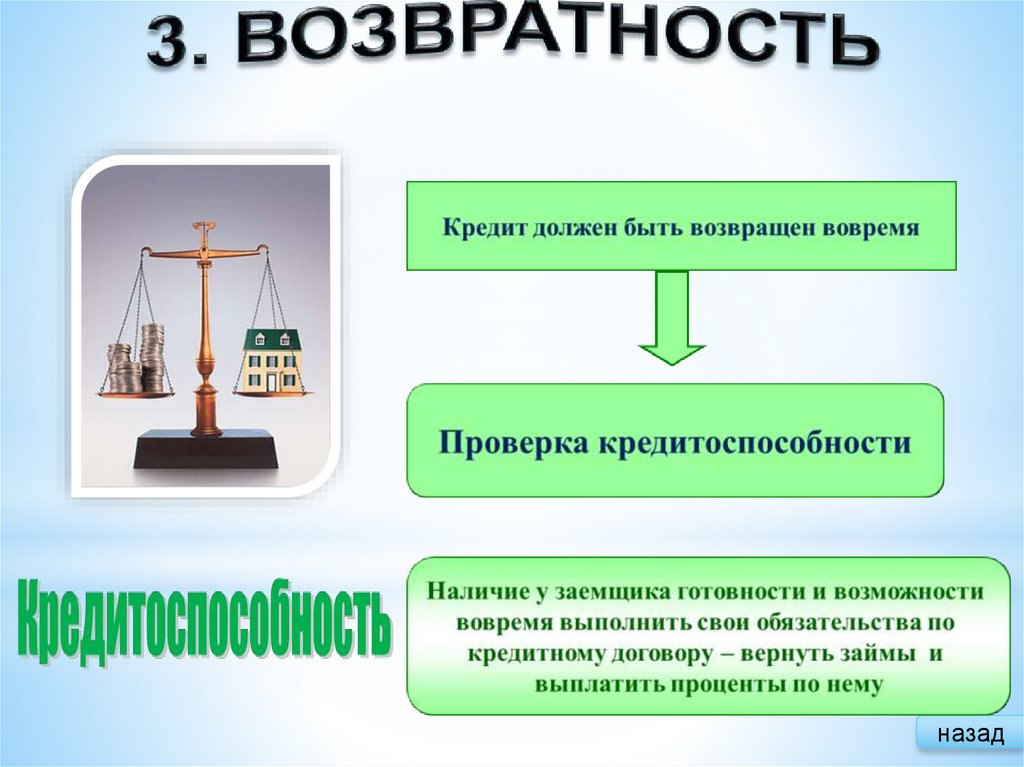 3. ВОЗВРАТНОСТЬ

Кредит должен быть возвращен вовремя

Проверка кредитоспособности

Кредитоспособность

Наличие у заемщика готовности и возможности вовремя выполнить свои обязательства по кредитному договору – вернуть займы и выплатить проценты по нему

назад